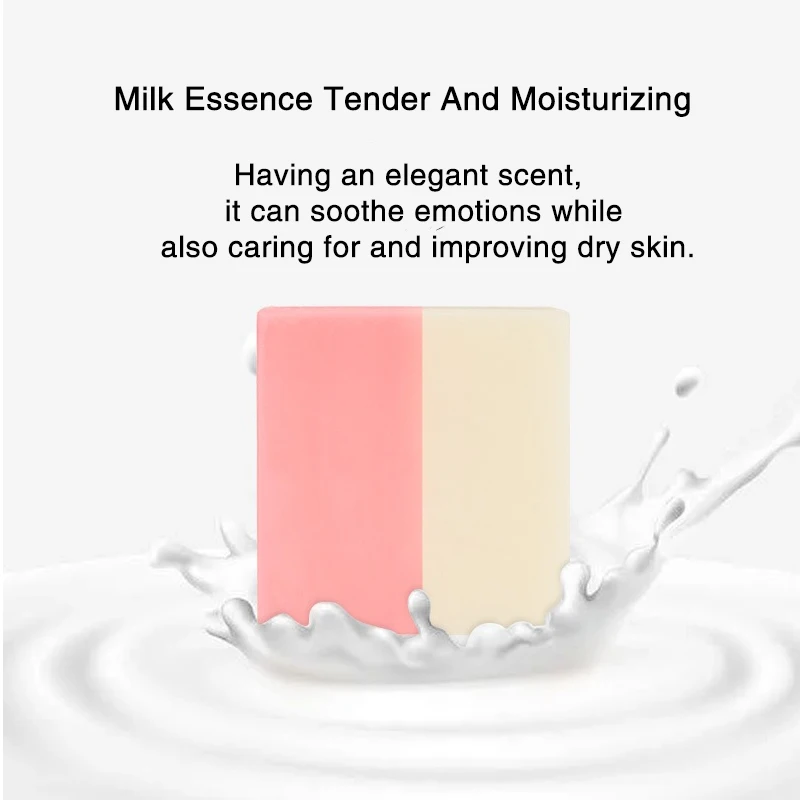 Milk Essence Tender And Moisturizing

Having an elegant scent, it can soothe emotions while also caring for and improving dry skin.